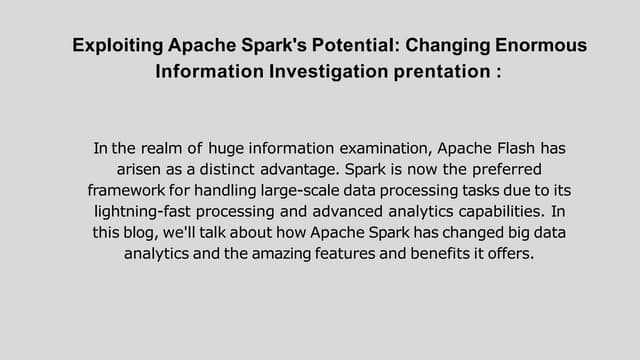 Exploiting Apache Spark's Potential: Changing Enormous Information Investigation prentation :

In the realm of huge information examination, Apache Flash has arisen as a distinct advantage. Spark is now the preferred framework for handling large-scale data processing tasks due to its lightning-fast processing and advanced analytics capabilities. In this blog, we'll talk about how Apache Spark has changed big data analytics and the amazing features and benefits it offers.